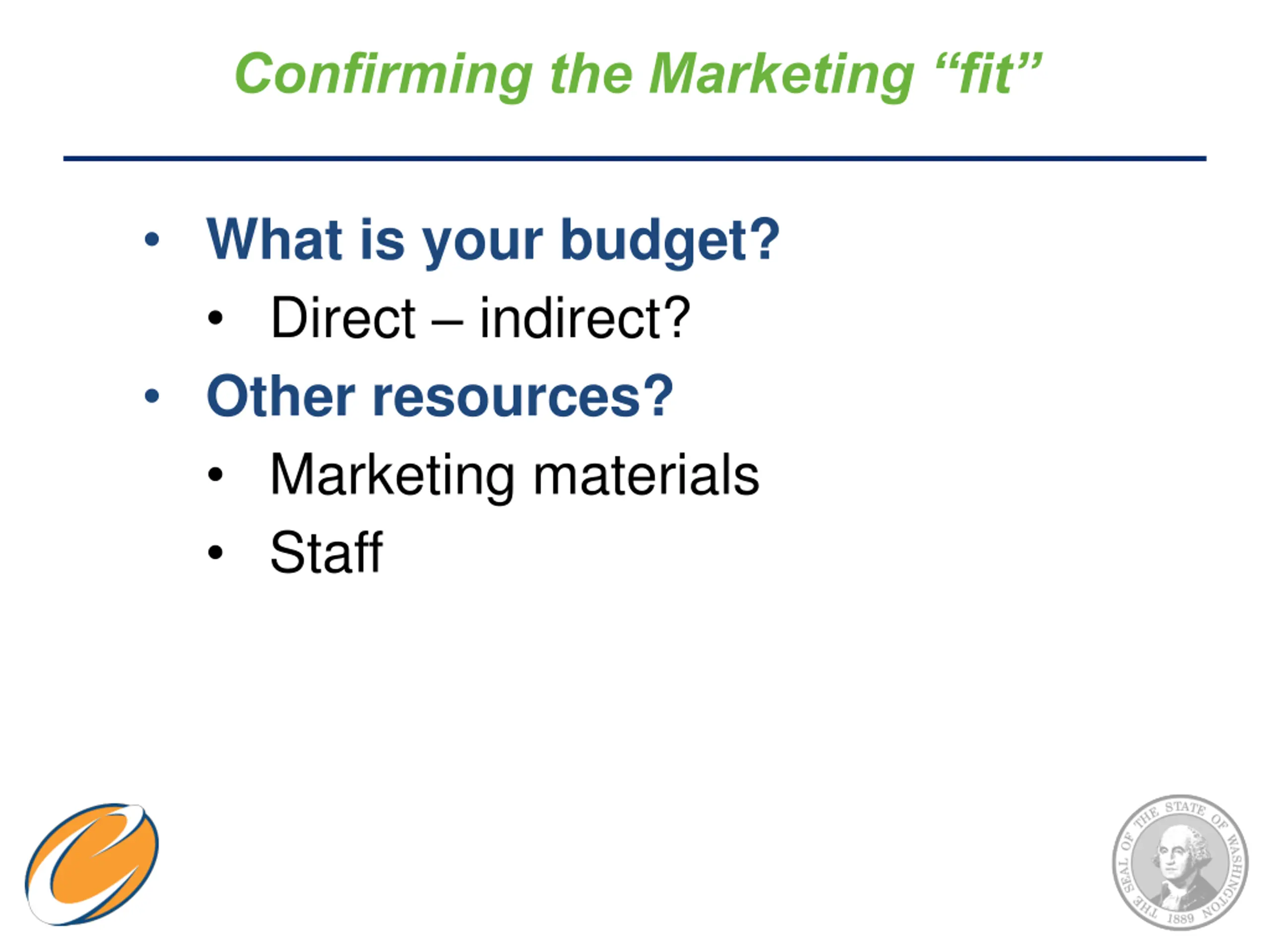 Confirming the Marketing “fit”

• What is your budget?
 • Direct – indirect?
• Other resources?
 • Marketing materials
 • Staff

THE SEAL OF THE STATE OF WASHINGTON 1889